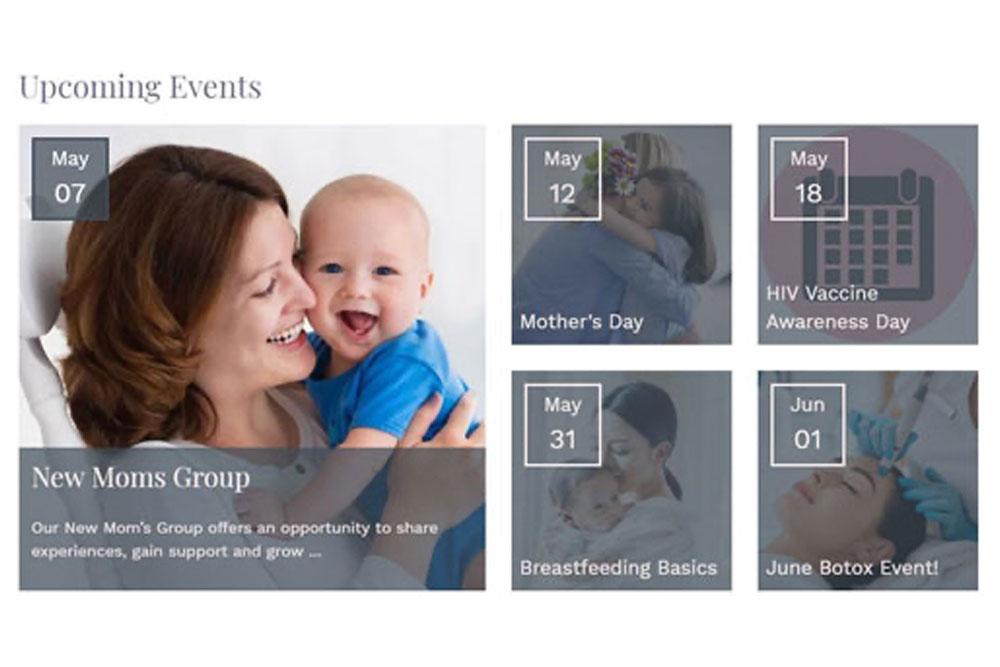 Upcoming Events

May
07

New Moms Group

Our New Mom's Group offers an opportunity to share experiences, gain support and grow ...

May
12

Mother's Day

May
18

HIV Vaccine Awareness Day

May
31

Breastfeeding Basics

Jun
01

June Botox Event!